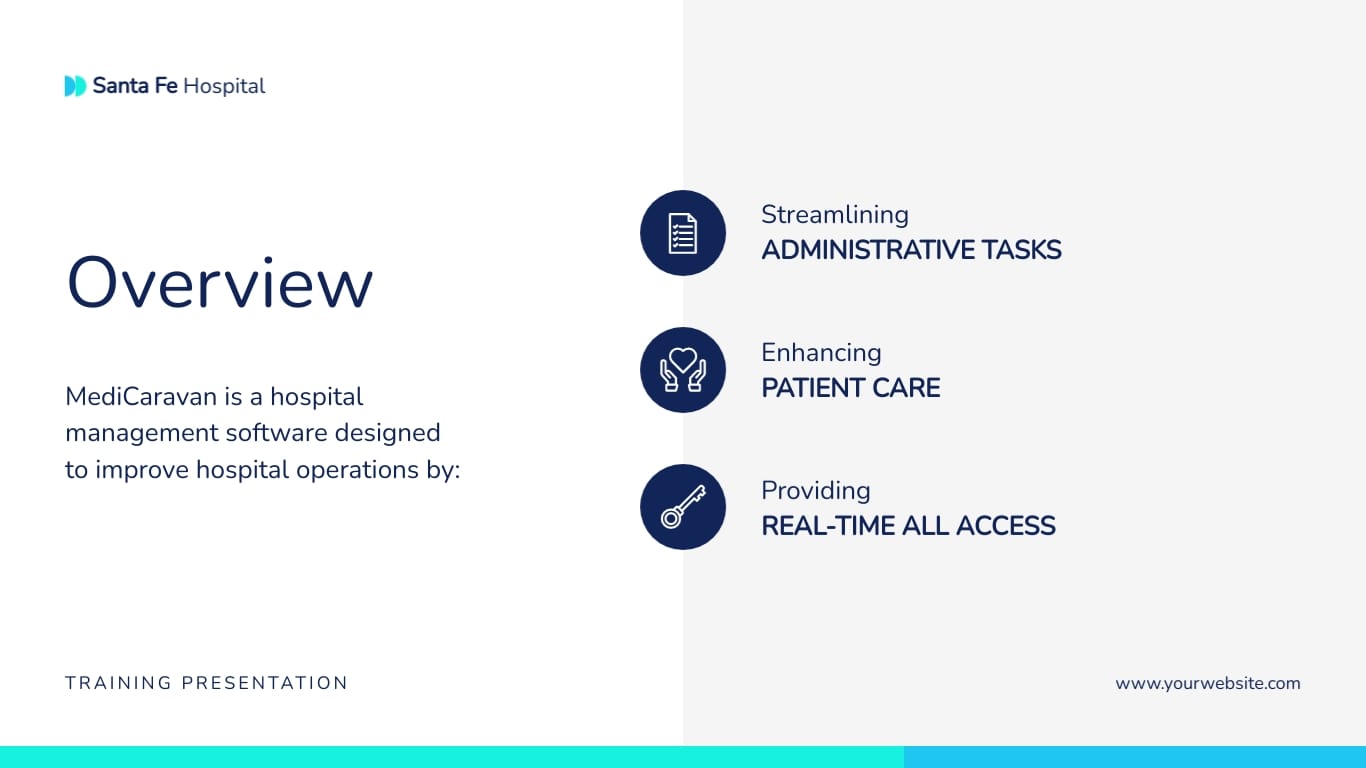 Santa Fe Hospital

Overview

MediCaravan is a hospital management software designed to improve hospital operations by:

Streamlining
ADMINISTRATIVE TASKS

Enhancing
PATIENT CARE

Providing
REAL-TIME ALL ACCESS

TRAINING PRESENTATION

www.yourwebsite.com